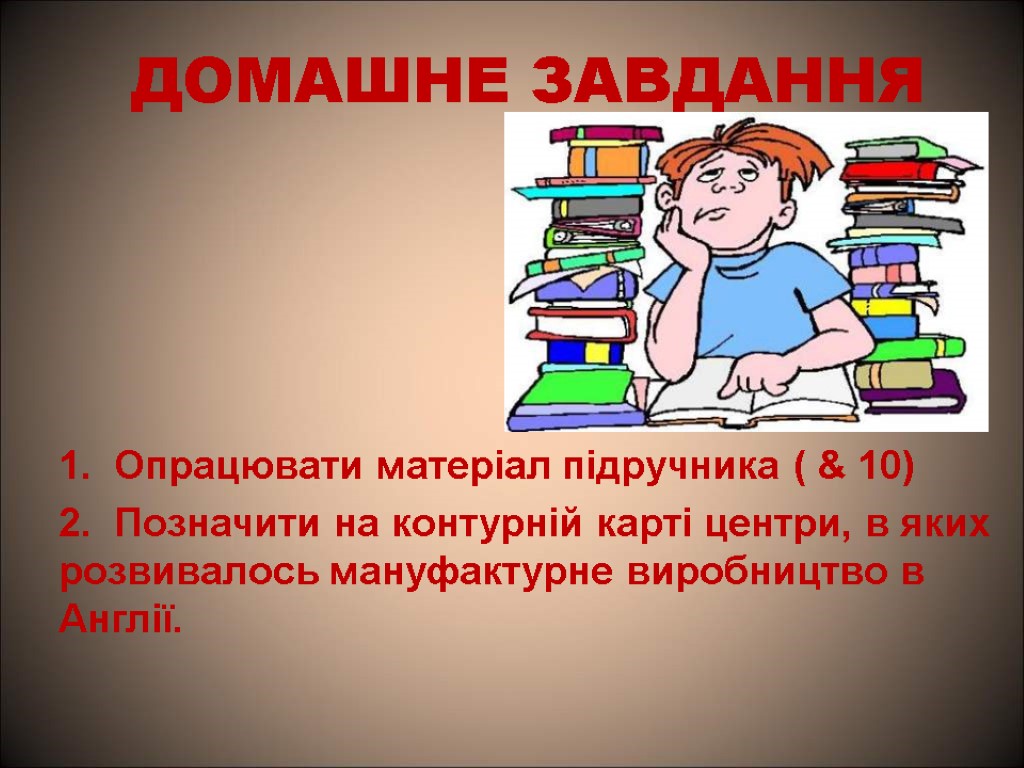 ДОМАШНЕ ЗАВДАННЯ

1. Опрацювати матеріал підручника ( & 10)

2. Позначити на контурній карті центри, в яких розвивалось мануфактурне виробництво в Англії.